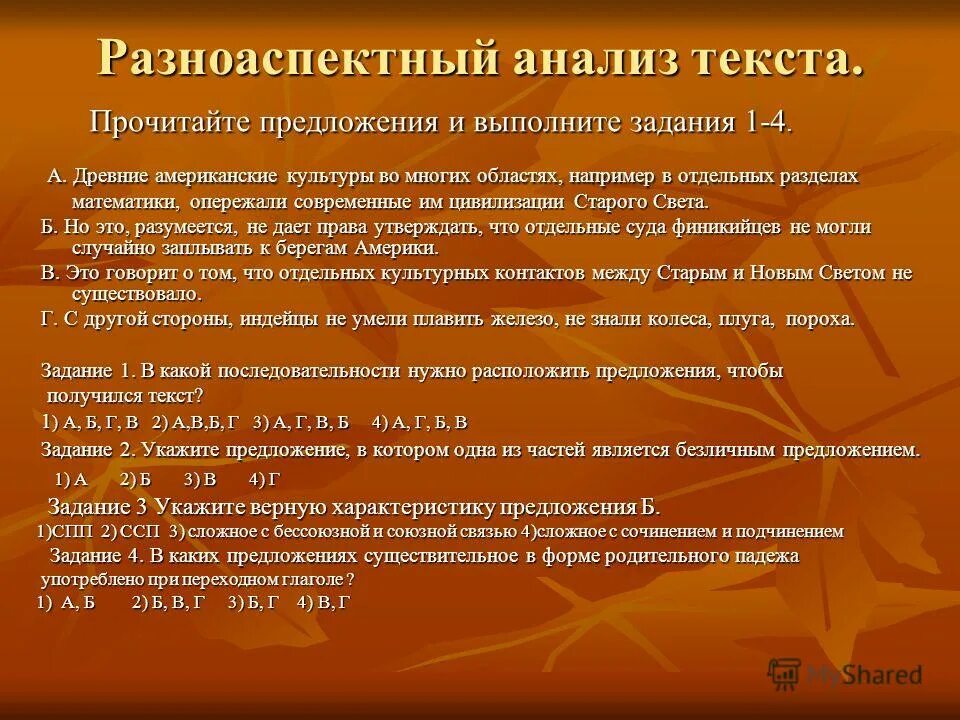 Разноаспектный анализ текста.

Прочитайте предложения и выполните задания 1-4.

А. Древние американские культуры во многих областях, например в отдельных разделах математики, опережали современные им цивилизации Старого Света.

Б. Но это, разумеется, не дает права утверждать, что отдельные суда финикийцев не могли случайно заплывать к берегам Америки.

В. Это говорит о том, что отдельных культурных контактов между Старым и Новым Светом не существовало.

Г. С другой стороны, индейцы не умели плавить железо, не знали колеса, плуга, пороха.

Задание 1. В какой последовательности нужно расположить предложения, чтобы получился текст?

1) А, Б, Г, В 2) А,В,Б, Г 3) А, Г, В, Б 4) А, Г, Б, В

Задание 2. Укажите предложение, в котором одна из частей является безличным предложением.

1) А 2) Б 3) В 4) Г

Задание 3 Укажите верную характеристику предложения Б.

1)СПП 2) ССП 3) сложное с бессоюзной и союзной связью 4)сложное с сочинением и подчинением

Задание 4. В каких предложениях существительное в форме родительного падежа употреблено при переходном глаголе ?

1) А, Б 2) Б, В, Г 3) Б, Г 4) В, Г

MyShared